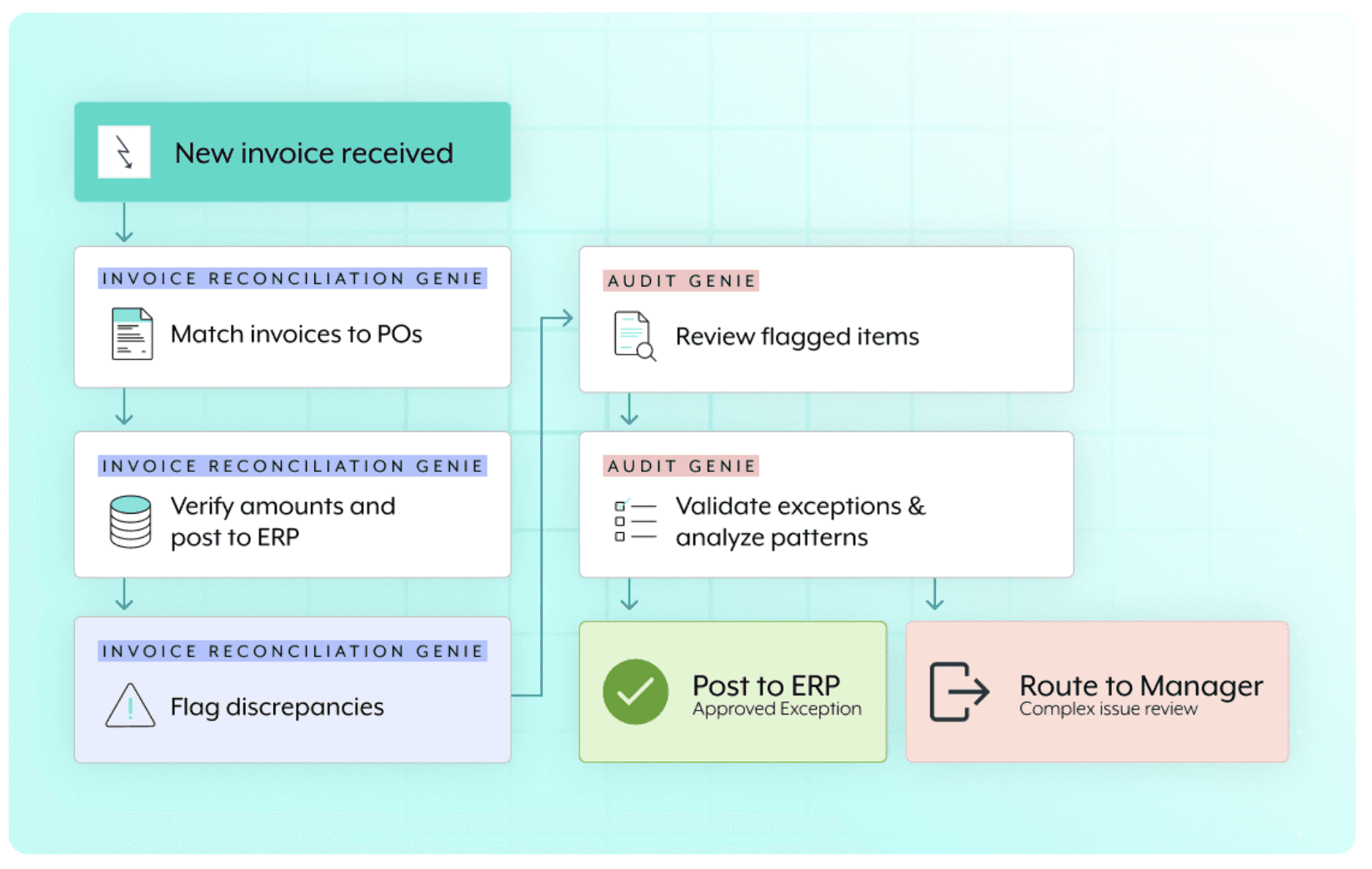 New invoice received

INVOICE RECONCILIATION GENIE
Match invoices to POs

INVOICE RECONCILIATION GENIE
Verify amounts and post to ERP

INVOICE RECONCILIATION GENIE
Flag discrepancies

AUDIT GENIE
Review flagged items

AUDIT GENIE
Validate exceptions & analyze patterns

Post to ERP
Approved Exception

Route to Manager
Complex issue review